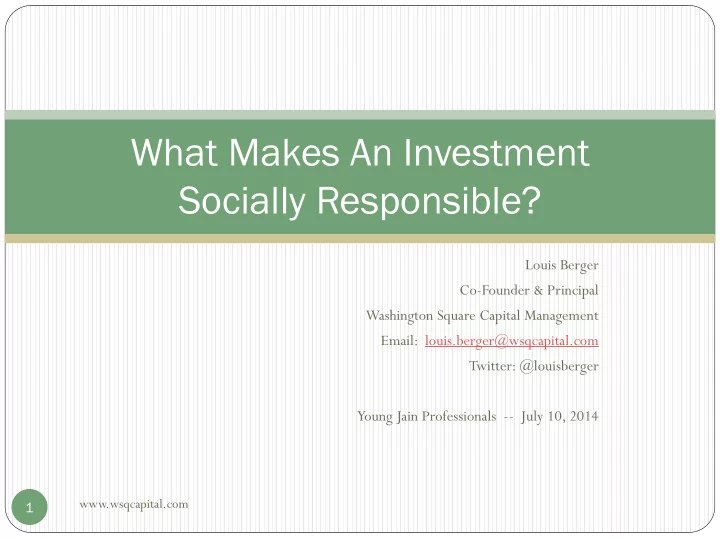 What Makes An Investment Socially Responsible?

Louis Berger
Co-Founder & Principal
Washington Square Capital Management
Email: louis.berger@wsqcapital.com
Twitter: @louisberger

Young Jain Professionals -- July 10, 2014

1

www.wsqcapital.com